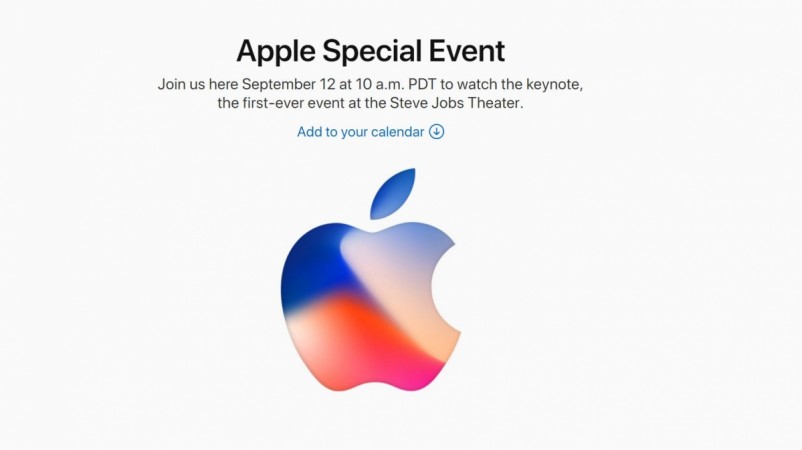 Apple Special Event

Join us here September 12 at 10 a.m. PDT to watch the keynote, the first-ever event at the Steve Jobs Theater.

Add to your calendar